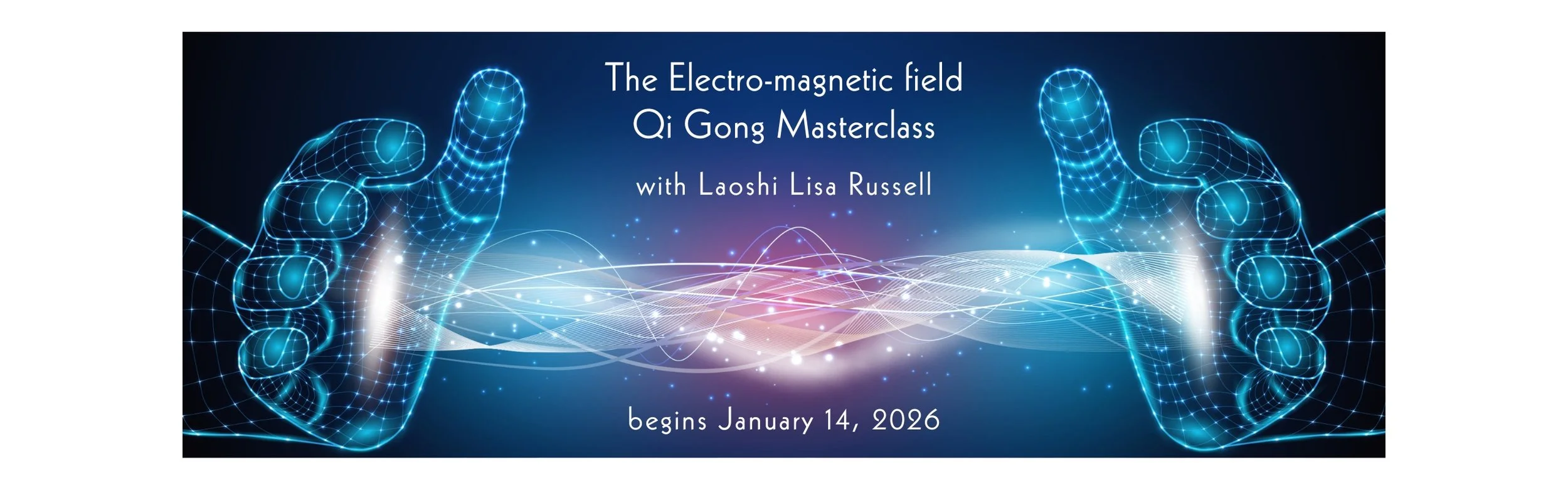 The Electro-magnetic field
Qi Gong Masterclass

with Laoshi Lisa Russell

begins January 14, 2026